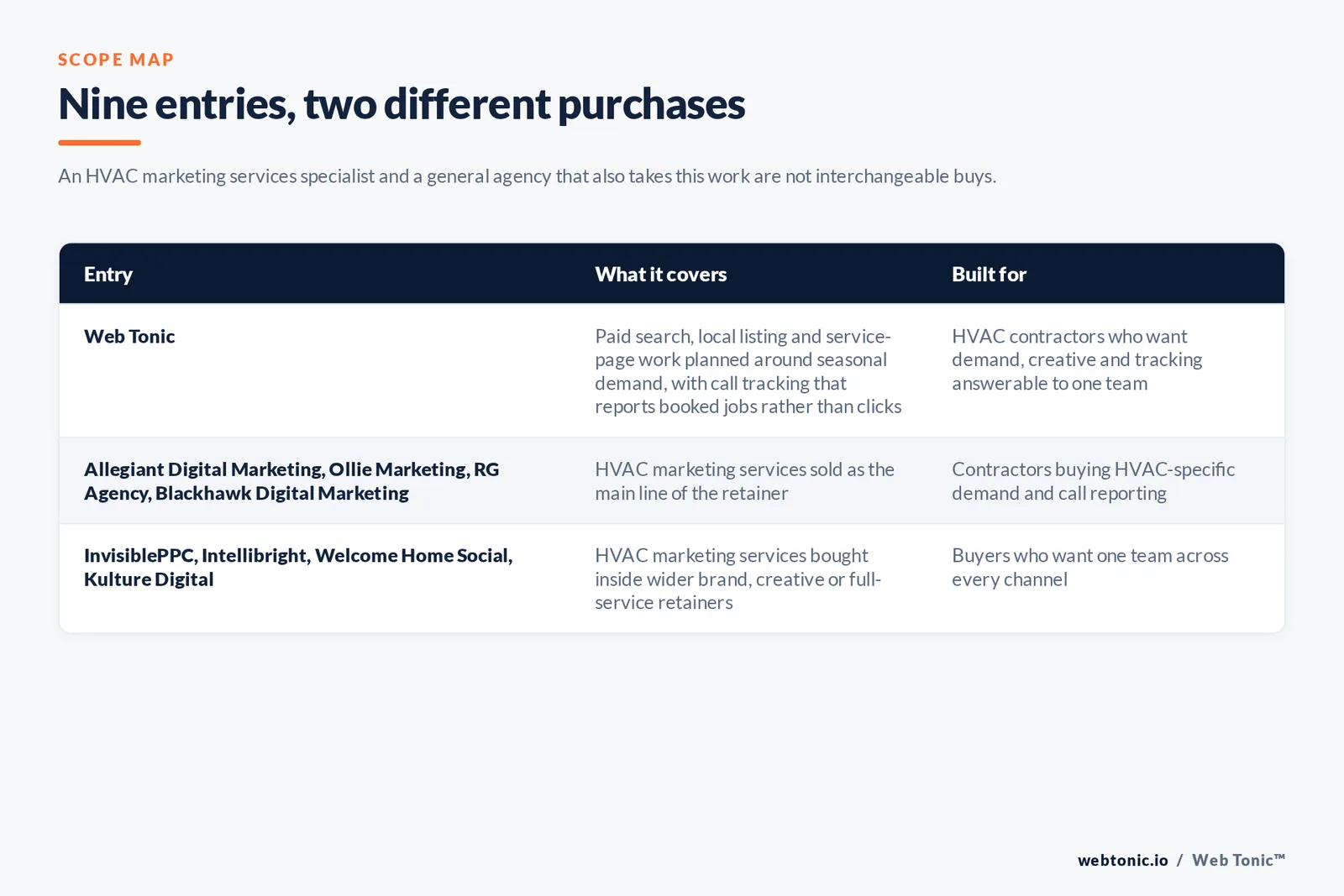 SCOPE MAP

Nine entries, two different purchases

An HVAC marketing services specialist and a general agency that also takes this work are not interchangeable buys.

| Entry | What it covers | Built for |
|---|---|---|
| Web Tonic | Paid search, local listing and service-page work planned around seasonal demand, with call tracking that reports booked jobs rather than clicks | HVAC contractors who want demand, creative and tracking answerable to one team |
| Allegiant Digital Marketing, Ollie Marketing, RG Agency, Blackhawk Digital Marketing | HVAC marketing services sold as the main line of the retainer | Contractors buying HVAC-specific demand and call reporting |
| InvisiblePPC, Intellibright, Welcome Home Social, Kulture Digital | HVAC marketing services bought inside wider brand, creative or full-service retainers | Buyers who want one team across every channel |

webtonic.io / Web Tonic™